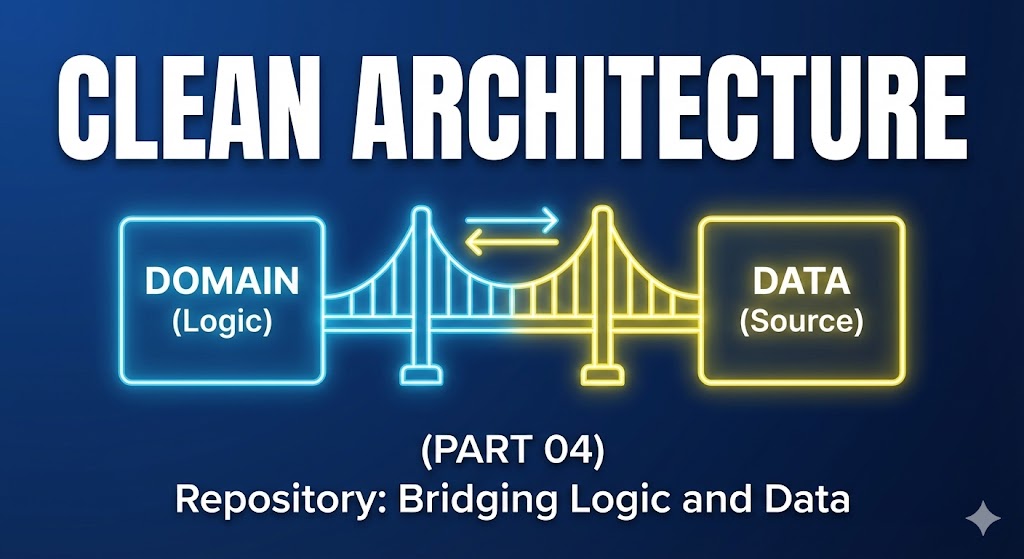 CLEAN ARCHITECTURE

DOMAIN
(Logic)

DATA
(Source)

(PART 04)
Repository: Bridging Logic and Data